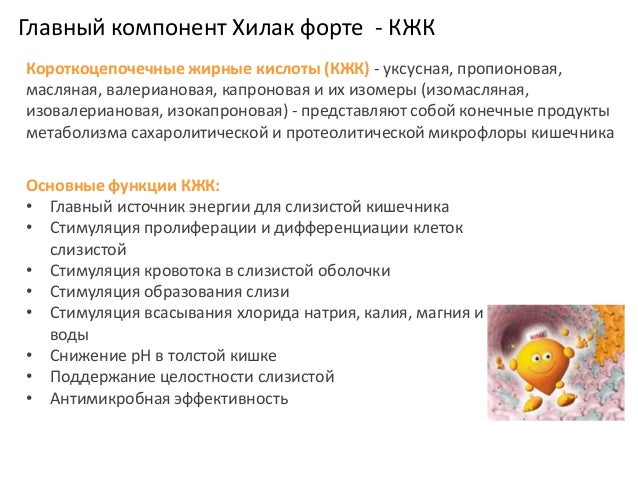 Главный компонент Хилак форте - КЖК

Короткоцепочечные жирные кислоты (КЖК) - уксусная, пропионовая, масляная, валериановая, капроновая и их изомеры (изомасляная, изовалериановая, изокапроновая) - представляют собой конечные продукты метаболизма сахаролитической и протеолитической микрофлоры кишечника

Основные функции КЖК:
• Главный источник энергии для слизистой кишечника
• Стимуляция пролиферации и дифференциации клеток слизистой
• Стимуляция кровотока в слизистой оболочки
• Стимуляция образования слизи
• Стимуляция всасывания хлорида натрия, калия, магния и воды
• Снижение pH в толстой кишке
• Поддержание целостности слизистой
• Антимикробная эффективность